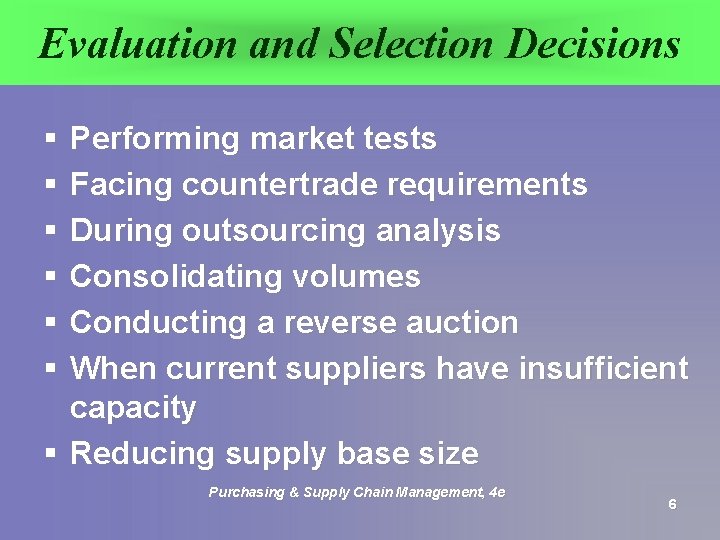 Evaluation and Selection Decisions

▪ Performing market tests
▪ Facing countertrade requirements
▪ During outsourcing analysis
▪ Consolidating volumes
▪ Conducting a reverse auction
▪ When current suppliers have insufficient capacity
▪ Reducing supply base size

Purchasing & Supply Chain Management, 4e

6